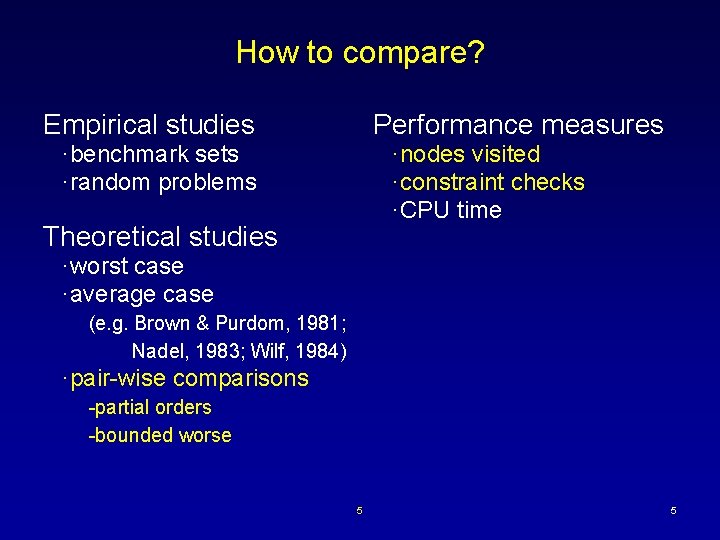 How to compare?

Empirical studies
·benchmark sets
·random problems

Theoretical studies
·worst case
·average case
(e.g. Brown & Purdom, 1981; Nadel, 1983; Wilf, 1984)
·pair-wise comparisons
-partial orders
-bounded worse

Performance measures
·nodes visited
·constraint checks
·CPU time

5

5